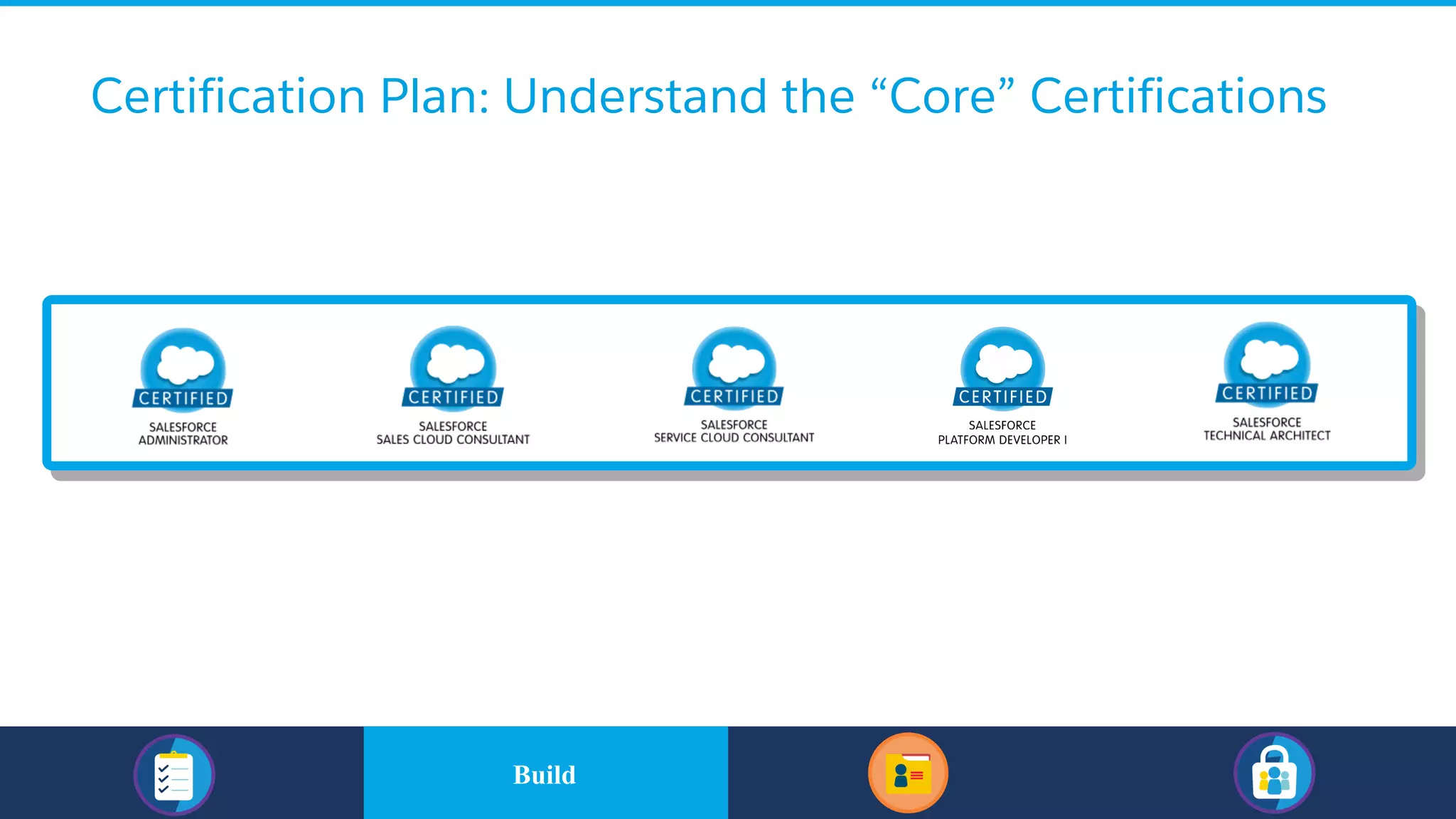 Certification Plan: Understand the “Core” Certifications

CERTIFIED
SALESFORCE
ADMINISTRATOR

CERTIFIED
SALESFORCE
SALES CLOUD CONSULTANT

CERTIFIED
SALESFORCE
SERVICE CLOUD CONSULTANT

CERTIFIED
SALESFORCE
PLATFORM DEVELOPER I

CERTIFIED
SALESFORCE
TECHNICAL ARCHITECT

Build